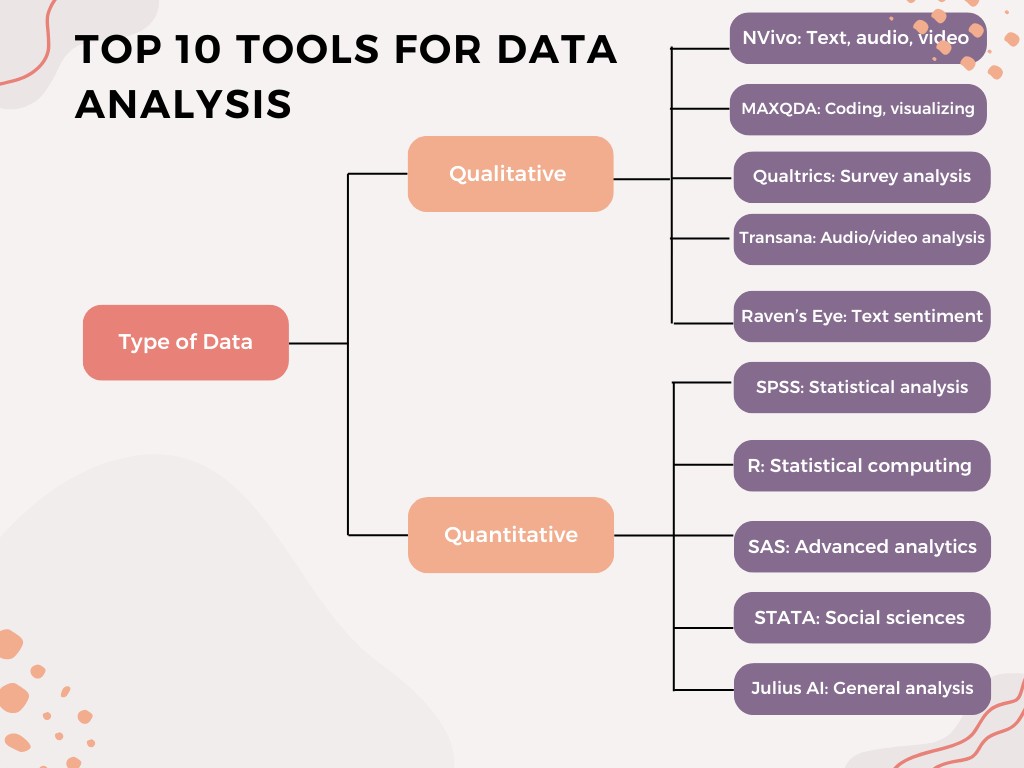 TOP 10 TOOLS FOR DATA ANALYSIS

Type of Data

Qualitative

NVivo: Text, audio, video

MAXQDA: Coding, visualizing

Qualtrics: Survey analysis

Transana: Audio/video analysis

Raven's Eye: Text sentiment

Quantitative

SPSS: Statistical analysis

R: Statistical computing

SAS: Advanced analytics

STATA: Social sciences

Julius AI: General analysis